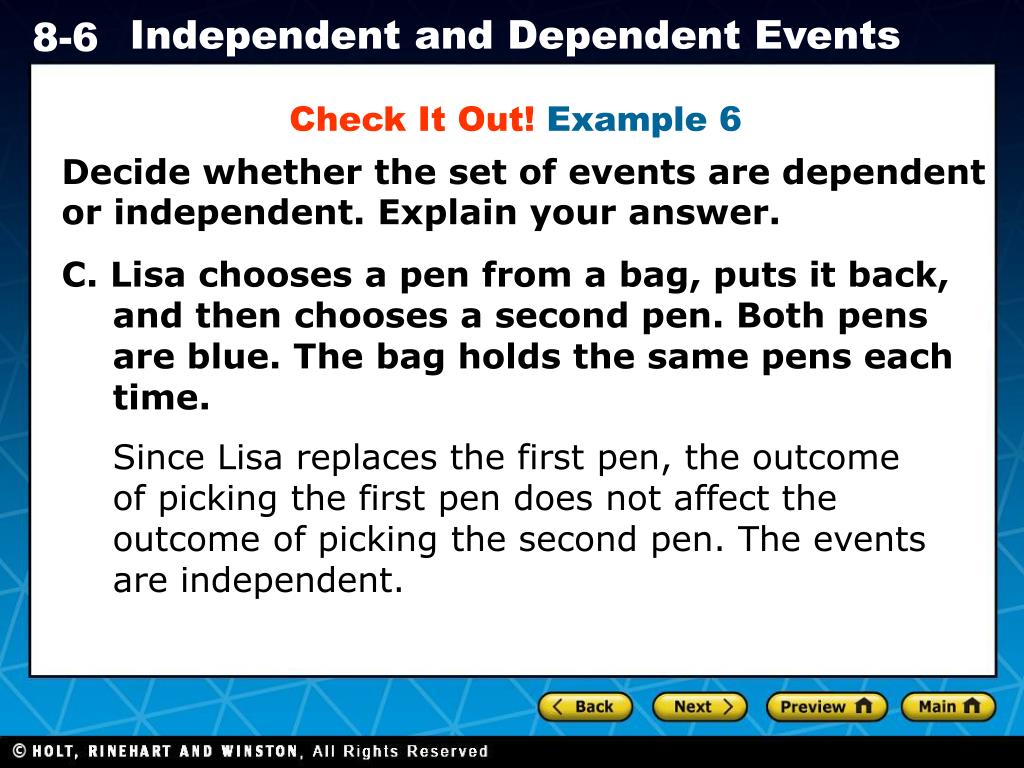 8-6 Independent and Dependent Events

Check It Out! Example 6

Decide whether the set of events are dependent or independent. Explain your answer.

C. Lisa chooses a pen from a bag, puts it back, and then chooses a second pen. Both pens are blue. The bag holds the same pens each time.

Since Lisa replaces the first pen, the outcome of picking the first pen does not affect the outcome of picking the second pen. The events are independent.

Back Next Preview Main

© HOLT, RINEHART AND WINSTON, All Rights Reserved